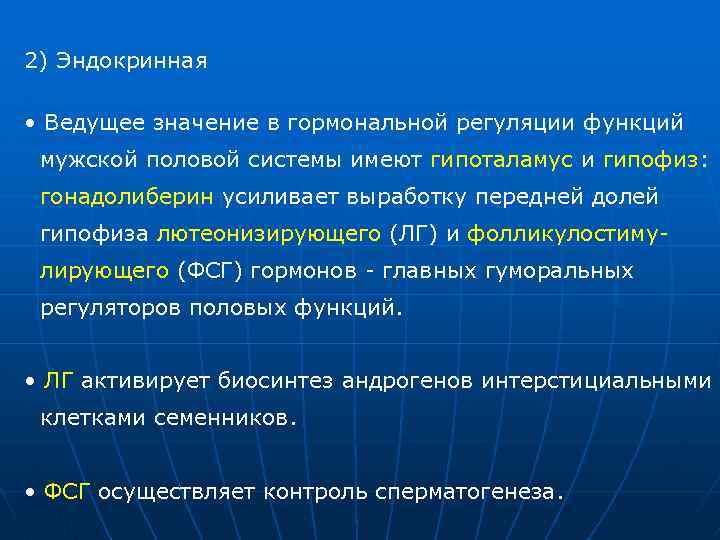 2) Эндокринная

• Ведущее значение в гормональной регуляции функций мужской половой системы имеют гипоталамус и гипофиз: гонадолиберин усиливает выработку передней долей гипофиза лютеонизирующего (ЛГ) и фолликулостимулирующего (ФСГ) гормонов - главных гуморальных регуляторов половых функций.

• ЛГ активирует биосинтез андрогенов интерстициальными клетками семенников.

• ФСГ осуществляет контроль сперматогенеза.